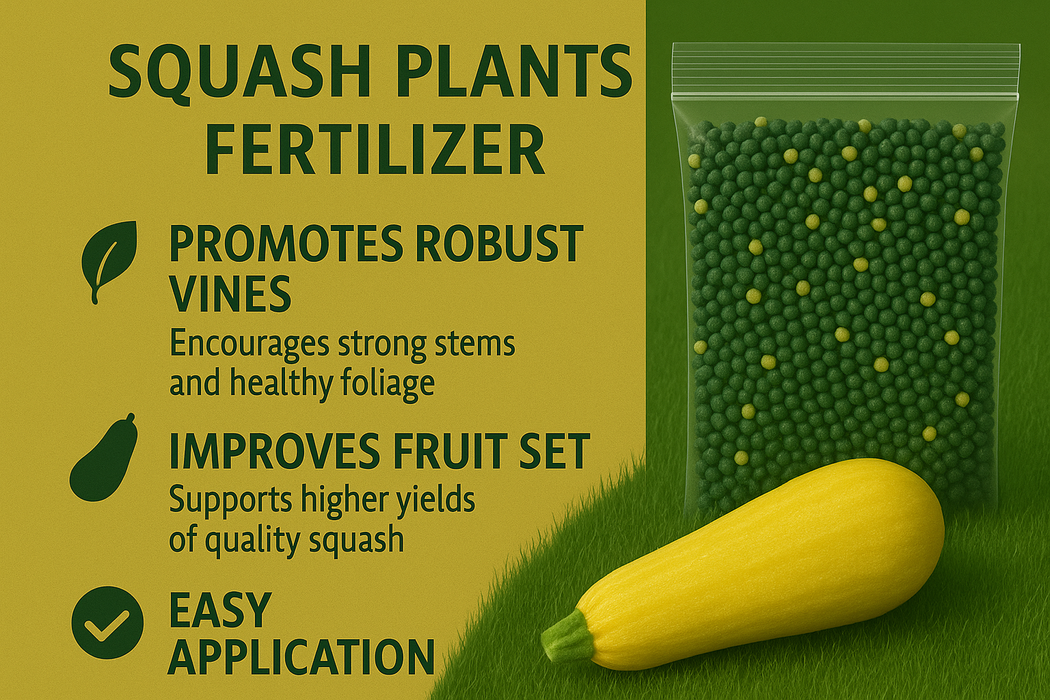 SQUASH PLANTS FERTILIZER

PROMOTES ROBUST VINES

Encourages strong stems and healthy foliage

IMPROVES FRUIT SET

Supports higher yields of quality squash

EASY APPLICATION